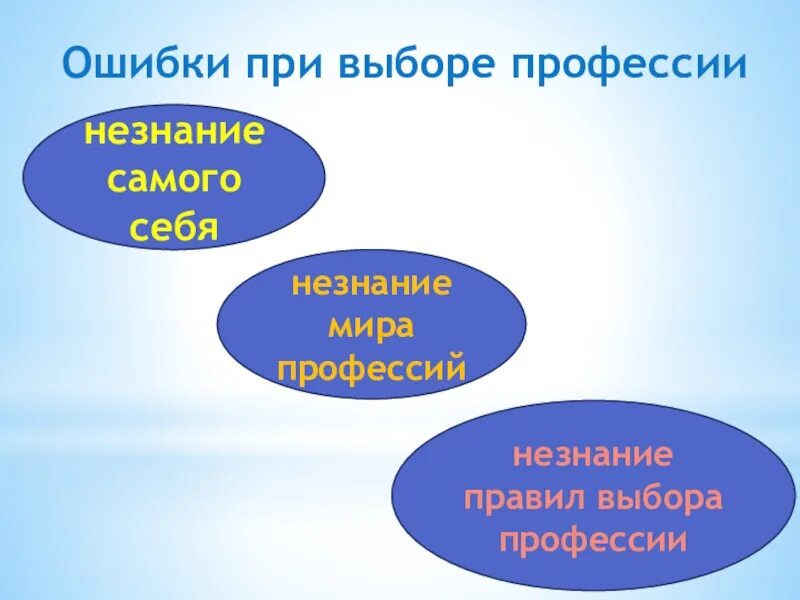 Ошибки при выборе профессии

незнание самого себя

незнание мира профессий

незнание правил выбора профессии